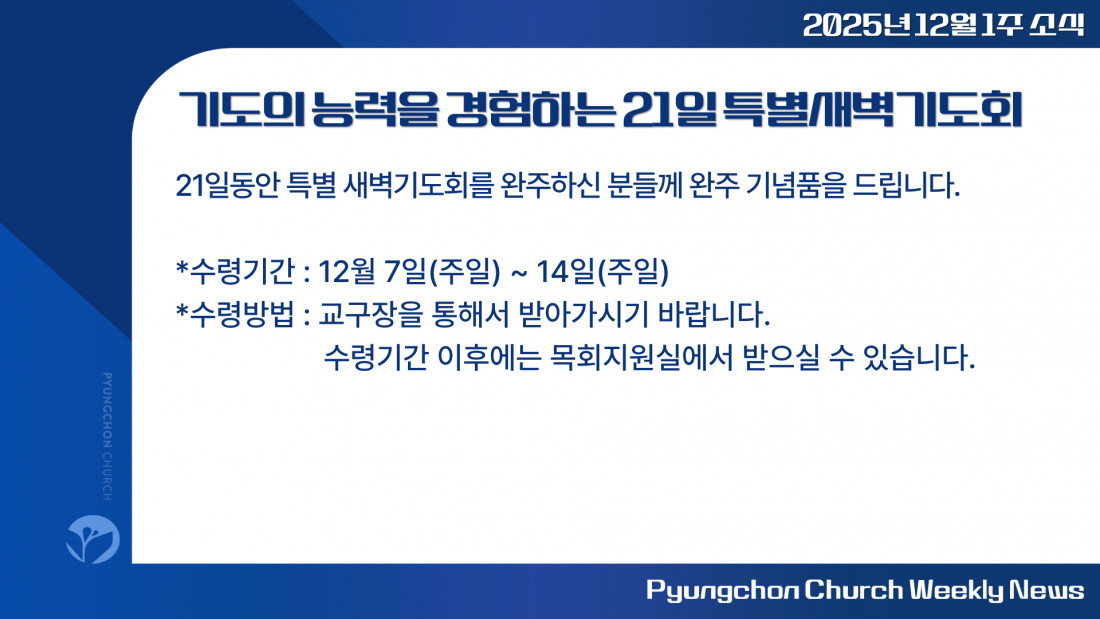 2025년 12월 1주 소식

기도의 능력을 경험하는 21일 특별새벽기도회

21일동안 특별 새벽기도회를 완주하신 분들께 완주 기념품을 드립니다.

*수령기간 : 12월 7일(주일) ~ 14일(주일)
*수령방법 : 교구장을 통해서 받아가시기 바랍니다.
수령기간 이후에는 목회지원실에서 받으실 수 있습니다.

PYUNGCHON CHURCH

Pyungchon Church Weekly News